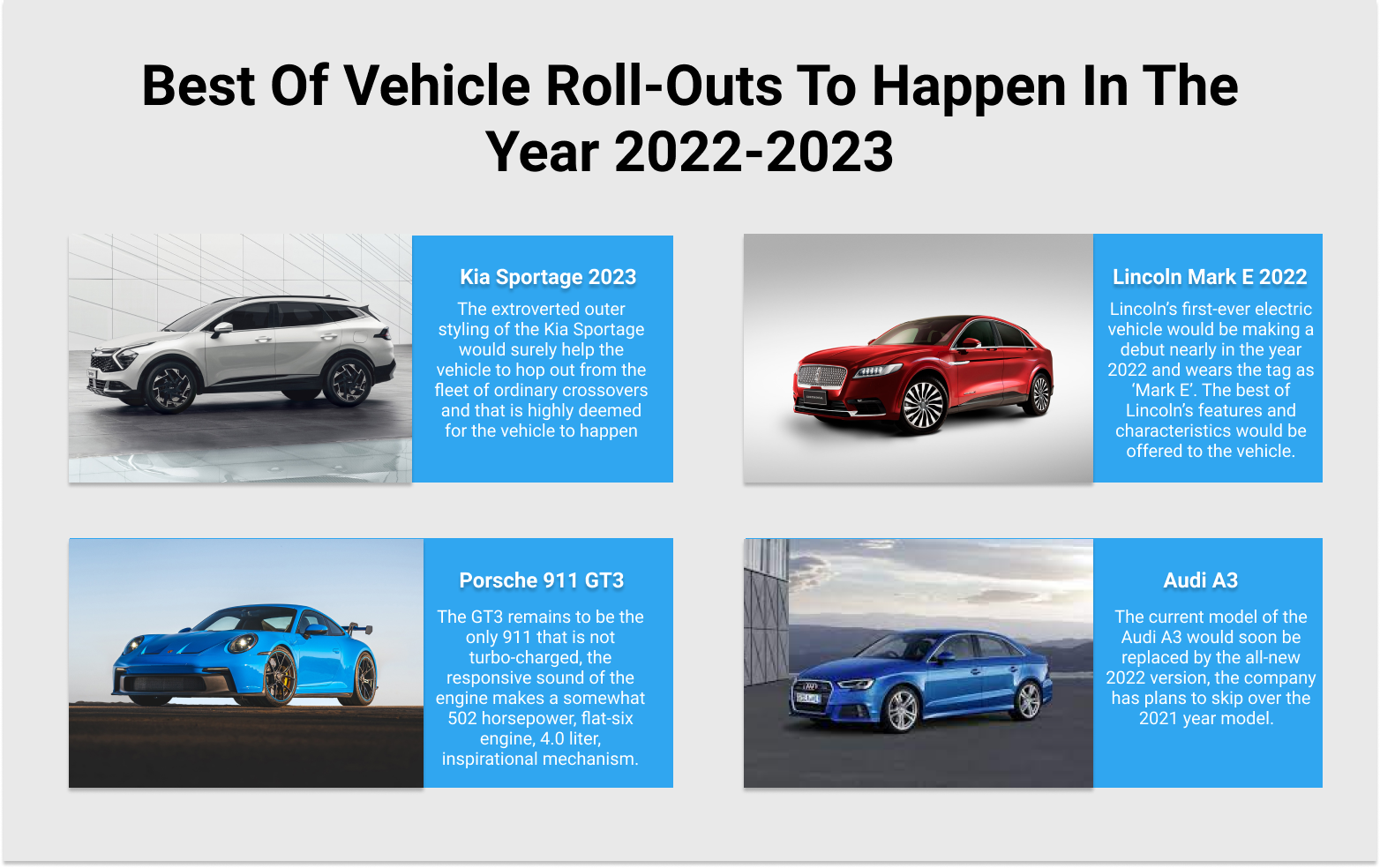 Best Of Vehicle Roll-Outs To Happen In The Year 2022-2023

Kia Sportage 2023

The extroverted outer styling of the Kia Sportage would surely help the vehicle to hop out from the fleet of ordinary crossovers and that is highly deemed for the vehicle to happen

Lincoln Mark E 2022

Lincoln's first-ever electric vehicle would be making a debut nearly in the year 2022 and wears the tag as 'Mark E'. The best of Lincoln's features and characteristics would be offered to the vehicle.

Porsche 911 GT3

The GT3 remains to be the only 911 that is not turbo-charged, the responsive sound of the engine makes a somewhat 502 horsepower, flat-six engine, 4.0 liter, inspirational mechanism.

Audi A3

The current model of the Audi A3 would soon be replaced by the all-new 2022 version, the company has plans to skip over the 2021 year model.